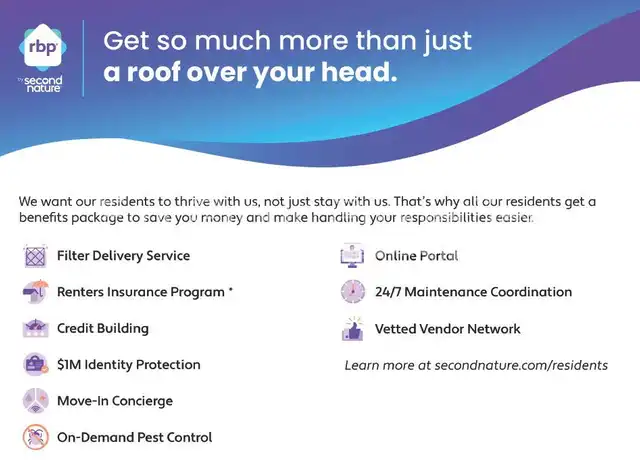 rbp
by second nature

Get so much more than just
a roof over your head.

We want our residents to thrive with us, not just stay with us. That's why all our residents get a benefits package to save you money and make handling your responsibilities easier.

Filter Delivery Service

Renters Insurance Program *

Credit Building

$1M Identity Protection

Move-In Concierge

On-Demand Pest Control

Online Portal

24/7 Maintenance Coordination

Vetted Vendor Network

Learn more at secondnature.com/residents